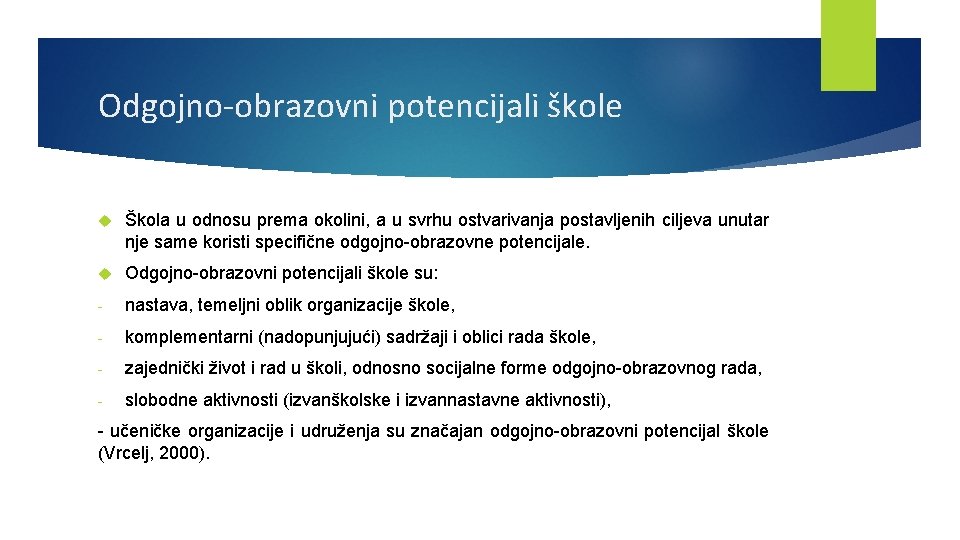 Odgojno-obrazovni potencijali škole

Škola u odnosu prema okolini, a u svrhu ostvarivanja postavljenih ciljeva unutar nje same koristi specifične odgojno-obrazovne potencijale.

Odgojno-obrazovni potencijali škole su:

- nastava, temeljni oblik organizacije škole,

- komplementarni (nadopunjujući) sadržaji i oblici rada škole,

- zajednički život i rad u školi, odnosno socijalne forme odgojno-obrazovnog rada,

- slobodne aktivnosti (izvanškolske i izvannastavne aktivnosti),

- učeničke organizacije i udruženja su značajan odgojno-obrazovni potencijal škole (Vrcelj, 2000).